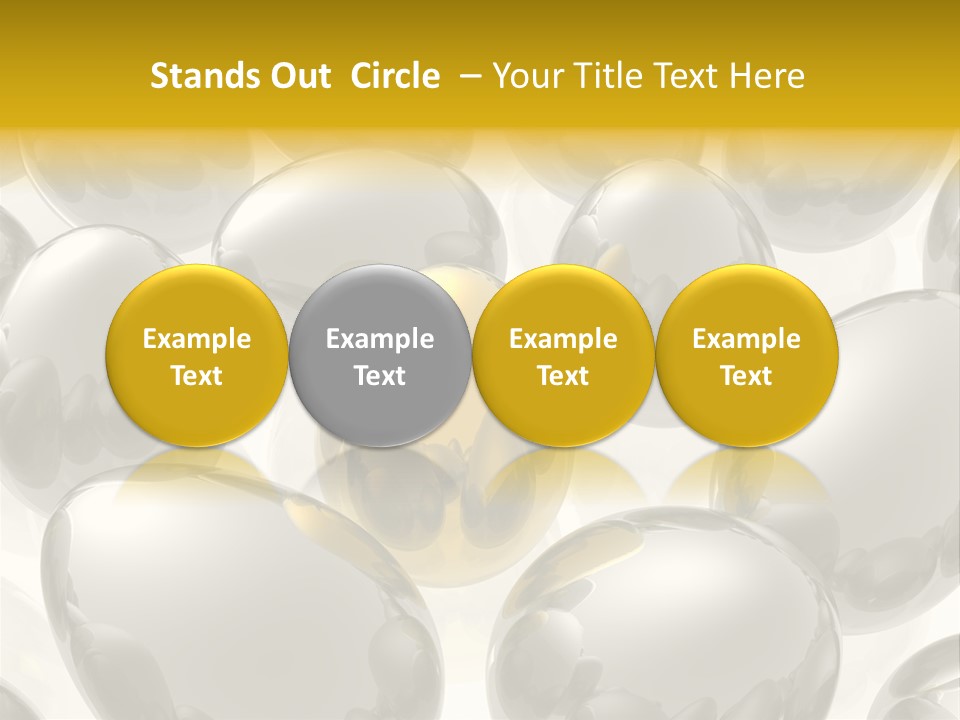 Stands Out Circle – Your Title Text Here

Example Text

Example Text

Example Text

Example Text